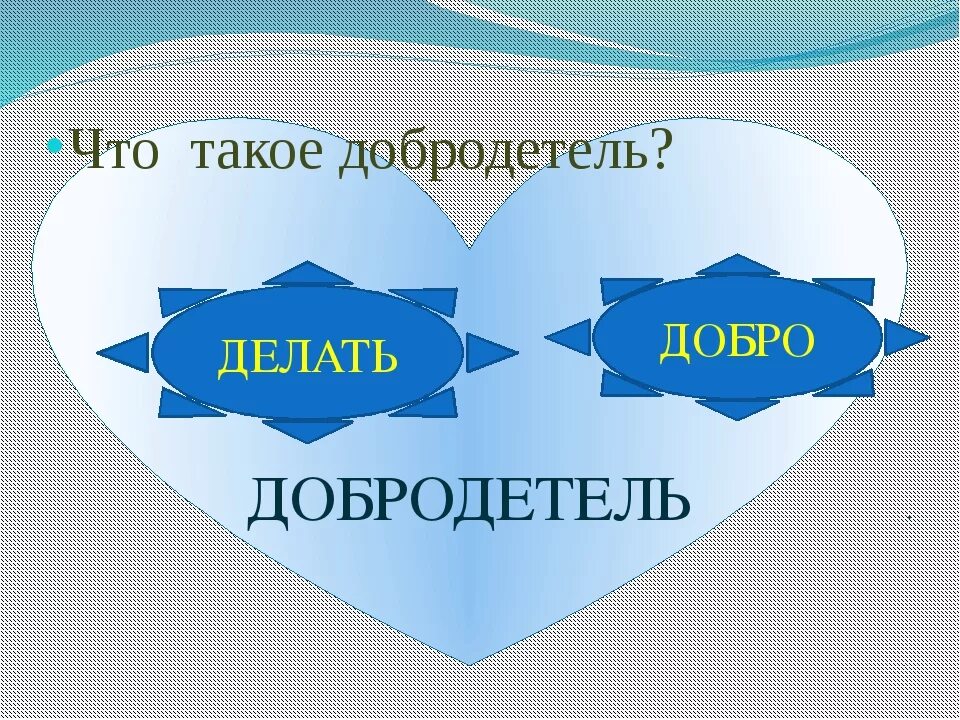 Что такое добродетель?

ДЕЛАТЬ

ДОБРО

ДОБРОДЕТЕЛЬ